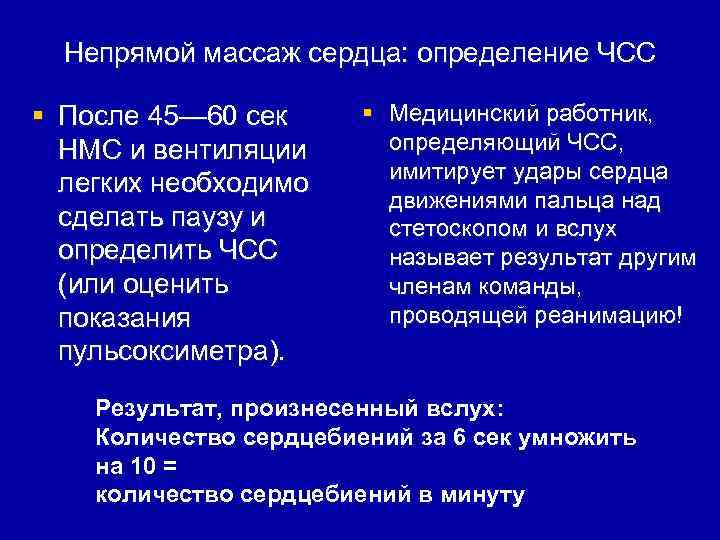 Непрямой массаж сердца: определение ЧСС

▪ После 45—60 сек НМС и вентиляции легких необходимо сделать паузу и определить ЧСС (или оценить показания пульсоксиметра).

▪ Медицинский работник, определяющий ЧСС, имитирует удары сердца движениями пальца над стетоскопом и вслух называет результат другим членам команды, проводящей реанимацию!

Результат, произнесенный вслух:
Количество сердцебиений за 6 сек умножить на 10 =
количество сердцебиений в минуту